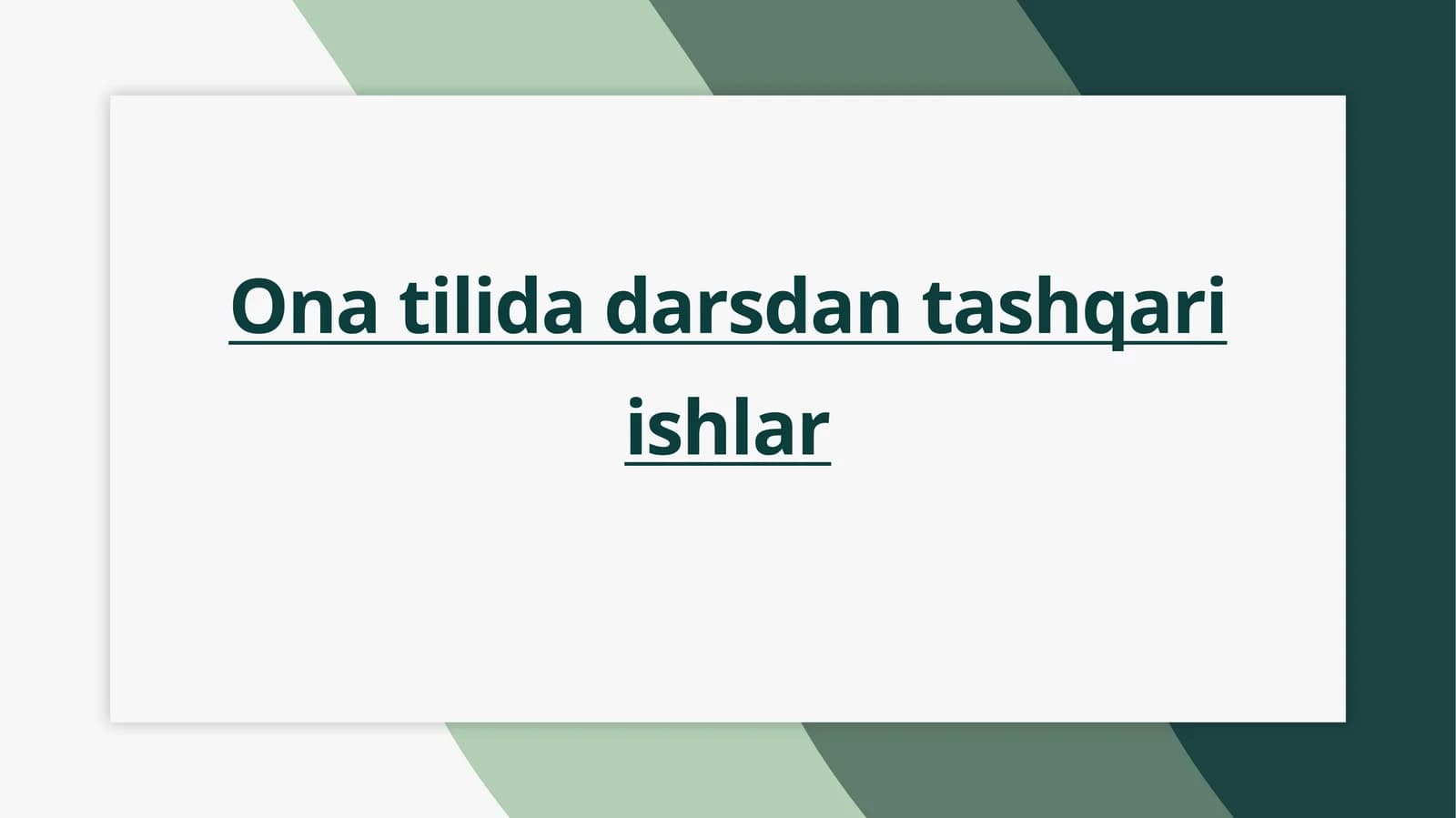 Ona tilida darsdan tashqari ishlar